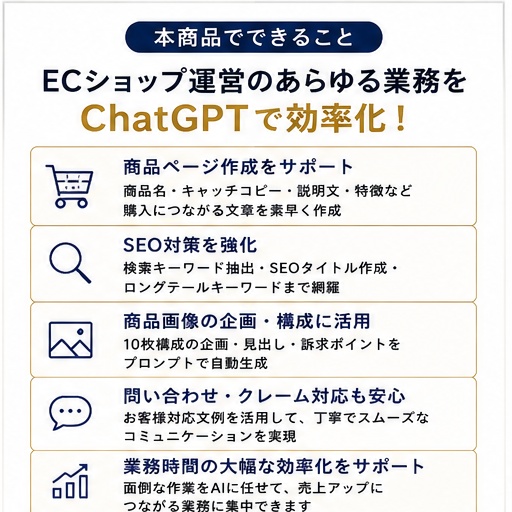 本商品でできること

ECショップ運営のあらゆる業務を
ChatGPTで効率化！

商品ページ作成をサポート
商品名・キャッチコピー・説明文・特徴など
購入につながる文章を素早く作成

SEO対策を強化
検索キーワード抽出・SEOタイトル作成・
ロングテールキーワードまで網羅

商品画像の企画・構成に活用
10枚構成の企画・見出し・訴求ポイントを
プロンプトで自動生成

問い合わせ・クレーム対応も安心
お客様対応文例を活用して、丁寧でスムーズな
コミュニケーションを実現

業務時間の大幅な効率化をサポート
面倒な作業をAIに任せて、売上アップに
つながる業務に集中できます